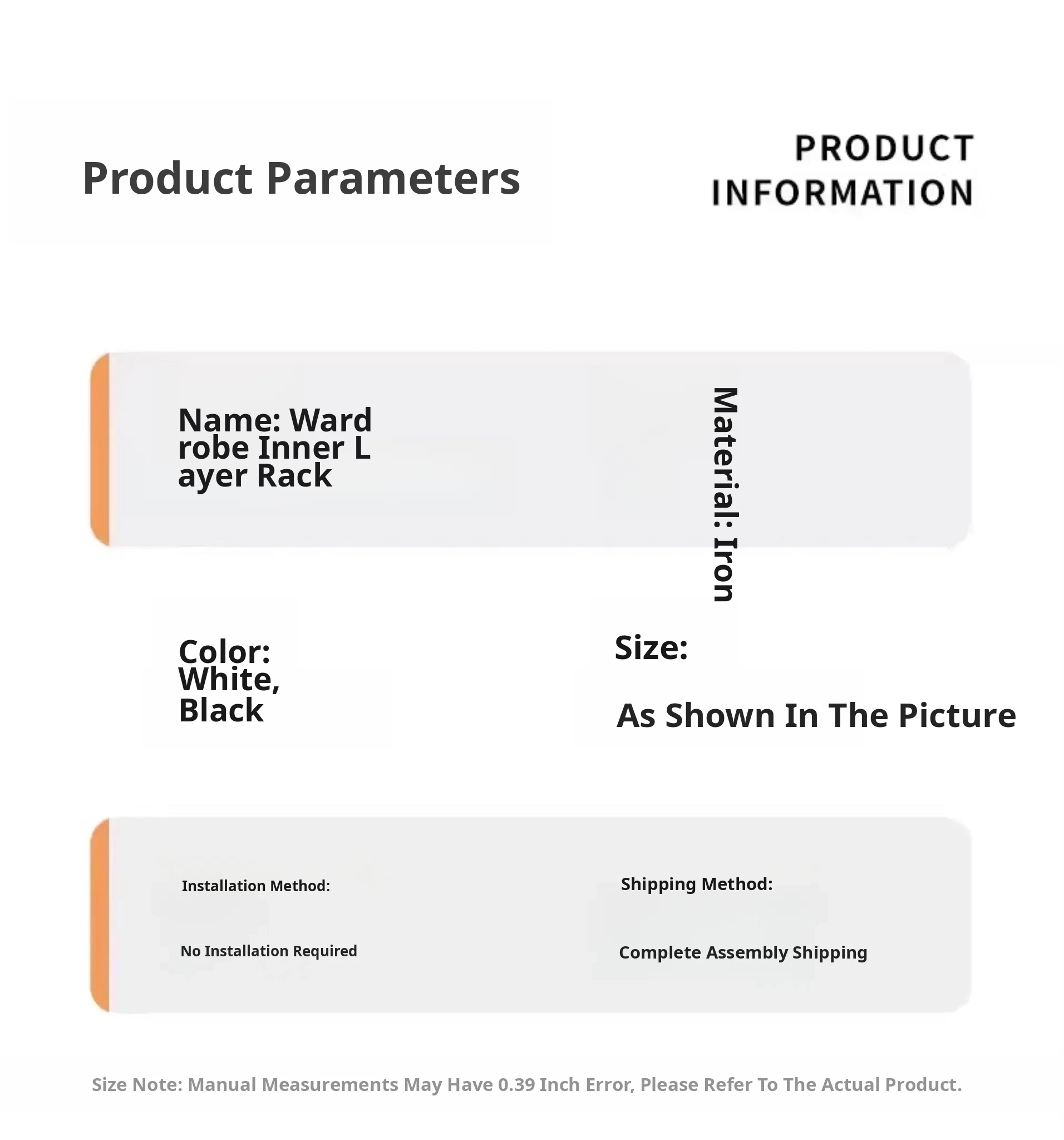 Product Parameters

PRODUCT INFORMATION

Name: Ward robe Inner L ayer Rack

Material: Iron

Color: White, Black

Size:

As Shown In The Picture

Installation Method:

No Installation Required

Shipping Method:

Complete Assembly Shipping

Size Note: Manual Measurements May Have 0.39 Inch Error, Please Refer To The Actual Product.